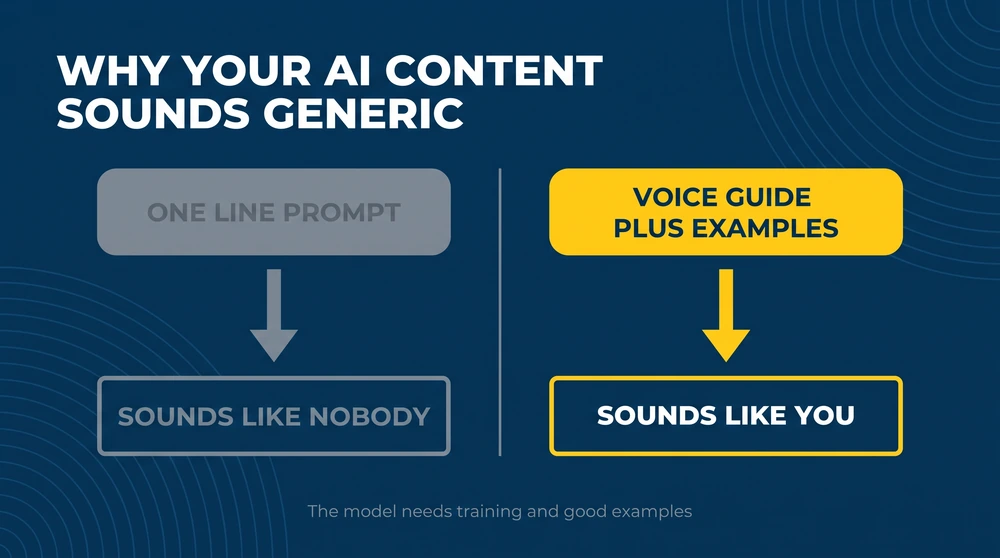 WHY YOUR AI CONTENT SOUNDS GENERIC

ONE LINE PROMPT

SOUNDS LIKE NOBODY

VOICE GUIDE PLUS EXAMPLES

SOUNDS LIKE YOU

The model needs training and good examples